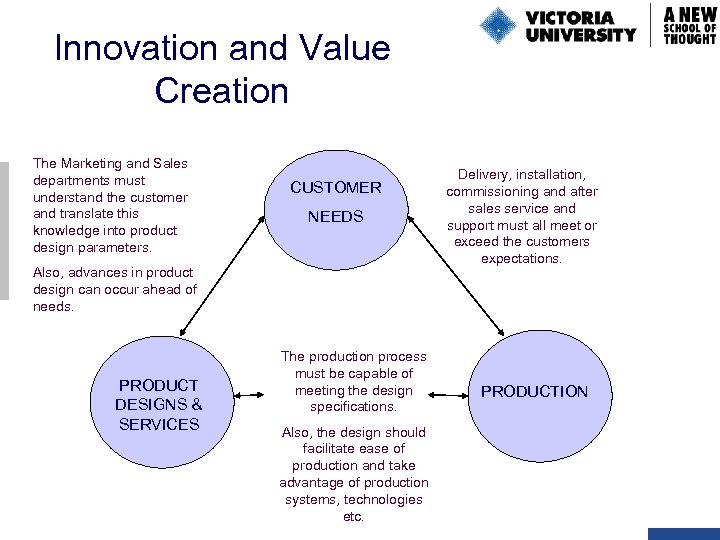 VICTORIA UNIVERSITY

A NEW SCHOOL OF THOUGHT

Innovation and Value Creation

The Marketing and Sales departments must understand the customer and translate this knowledge into product design parameters.

Also, advances in product design can occur ahead of needs.

CUSTOMER NEEDS

Delivery, installation, commissioning and after sales service and support must all meet or exceed the customers expectations.

PRODUCT DESIGNS & SERVICES

The production process must be capable of meeting the design specifications.

Also, the design should facilitate ease of production and take advantage of production systems, technologies etc.

PRODUCTION